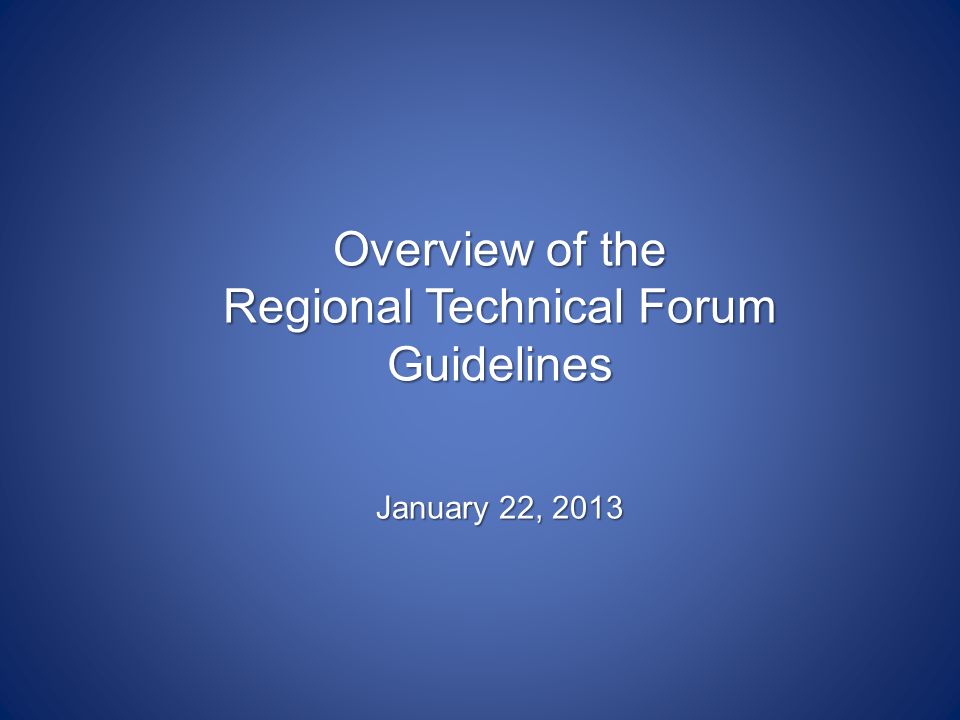 Overview of the
Regional Technical Forum
Guidelines

January 22, 2013